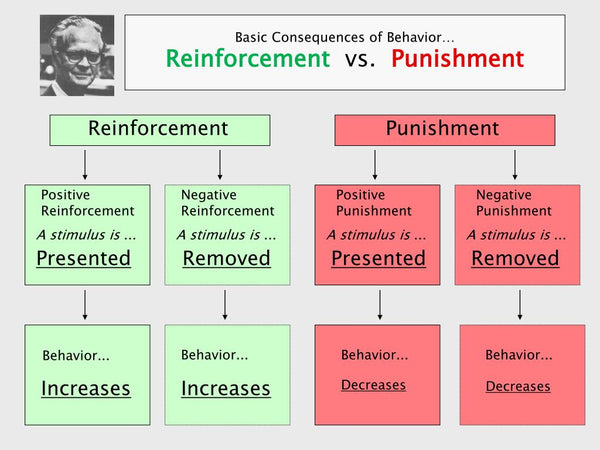 Basic Consequences of Behavior...
Reinforcement vs. Punishment

Reinforcement

Positive Reinforcement
A stimulus is ...
Presented

Behavior...
Increases

Negative Reinforcement
A stimulus is ...
Removed

Behavior...
Increases

Punishment

Positive Punishment
A stimulus is ...
Presented

Behavior...
Decreases

Negative Punishment
A stimulus is ...
Removed

Behavior...
Decreases